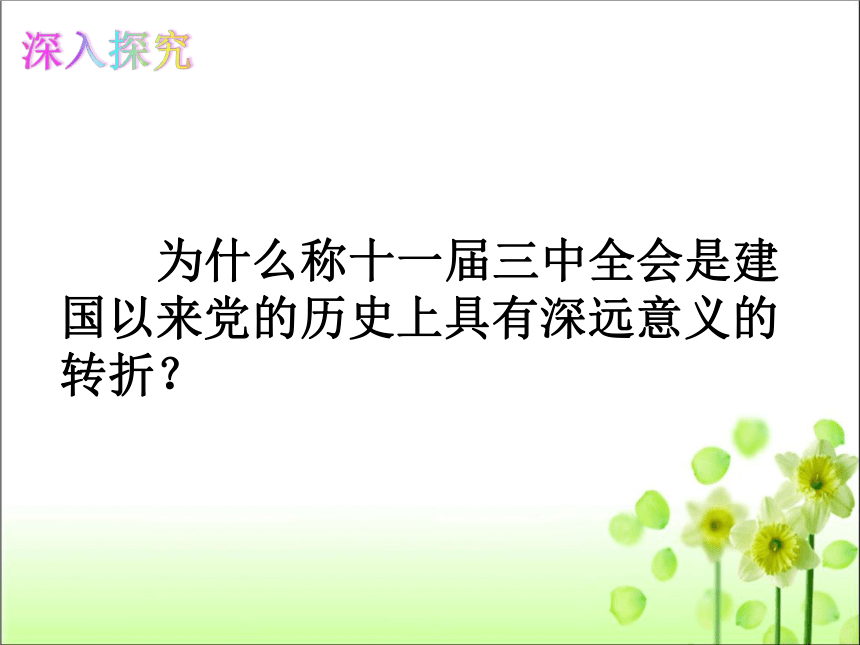 深入探究

为什么称十一届三中全会是建国以来党的历史上具有深远意义的转折？